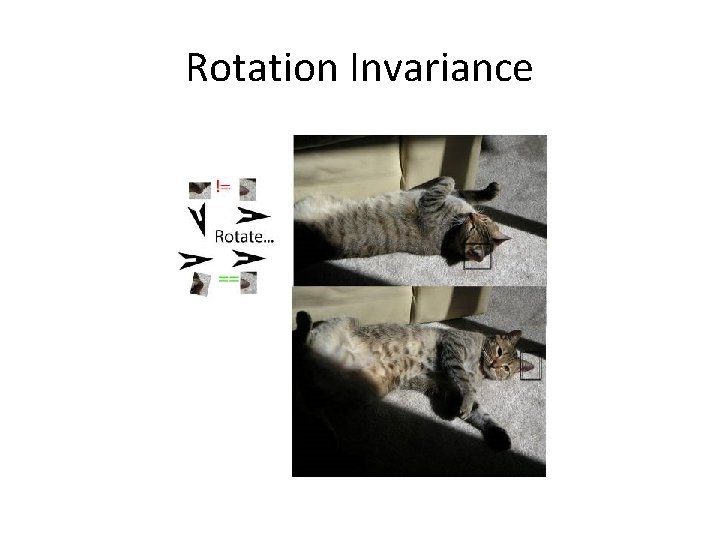 Rotation Invariance

!=

Rotate...

==